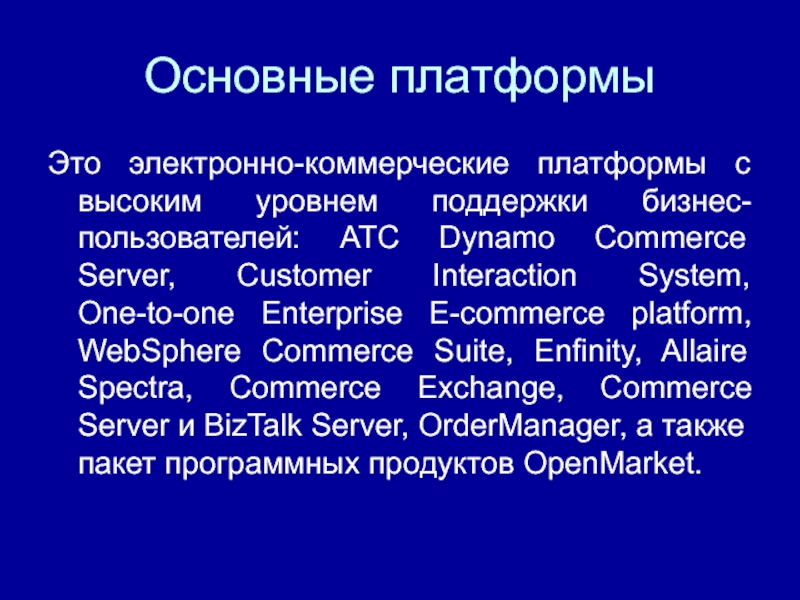 Основные платформы

Это электронно-коммерческие платформы с высоким уровнем поддержки бизнес-пользователей: ATC Dynamo Commerce Server, Customer Interaction System, One-to-one Enterprise E-commerce platform, WebSphere Commerce Suite, Enfinity, Allaire Spectra, Commerce Exchange, Commerce Server и BizTalk Server, OrderManager, а также пакет программных продуктов OpenMarket.